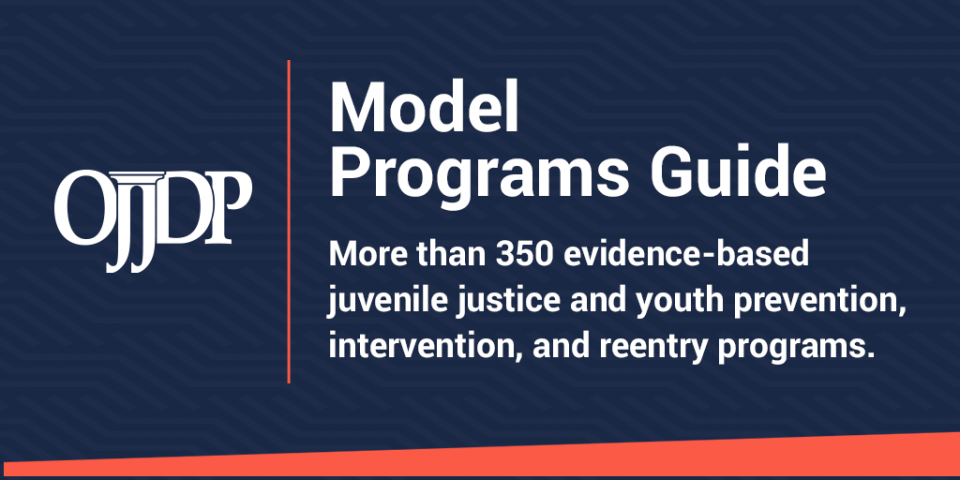 OJJDP

Model Programs Guide

More than 350 evidence-based juvenile justice and youth prevention, intervention, and reentry programs.